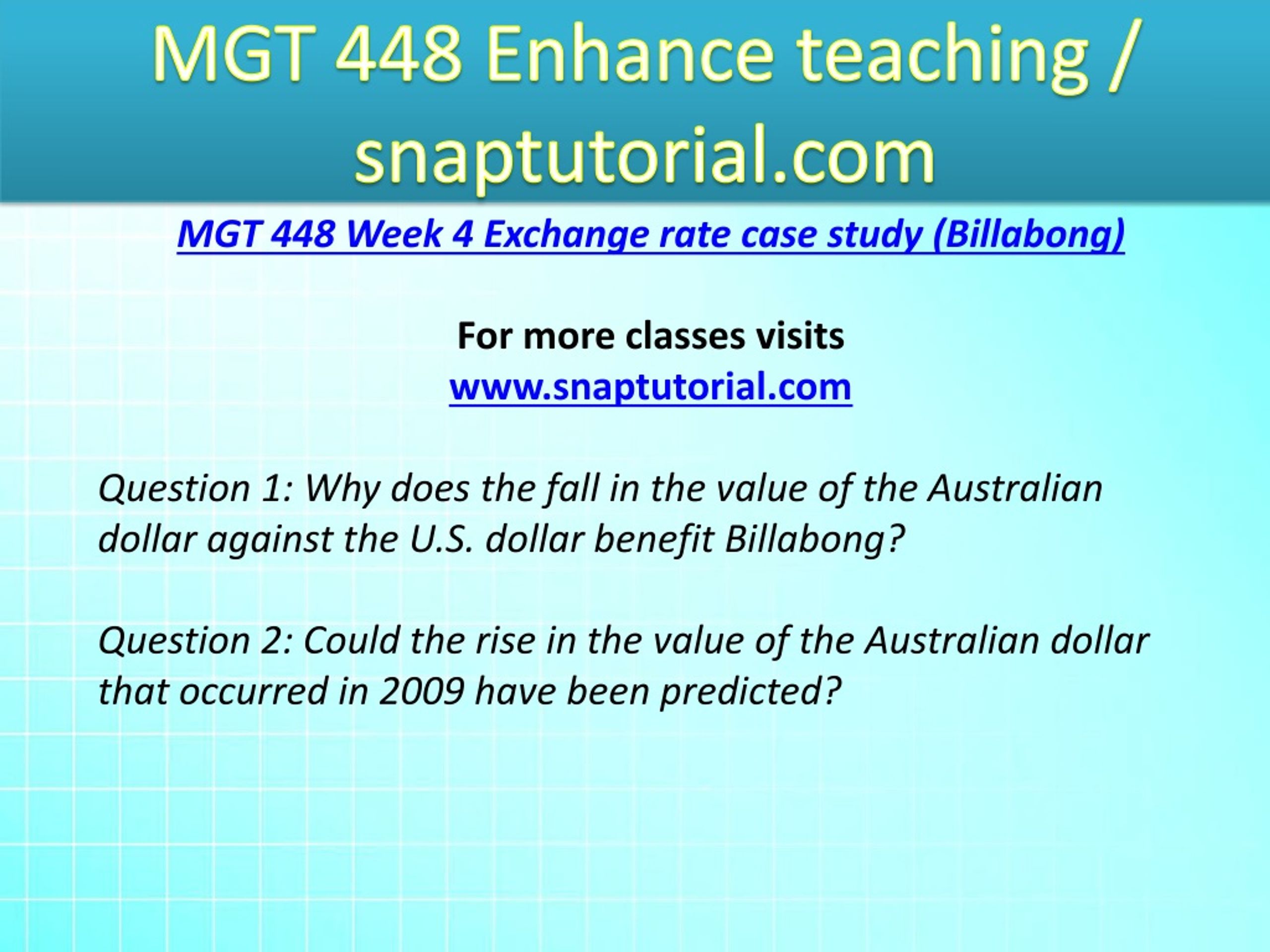 MGT 448 Enhance teaching / snaptutorial.com

MGT 448 Week 4 Exchange rate case study (Billabong)

For more classes visits
www.snaptutorial.com

Question 1: Why does the fall in the value of the Australian dollar against the U.S. dollar benefit Billabong?

Question 2: Could the rise in the value of the Australian dollar that occurred in 2009 have been predicted?